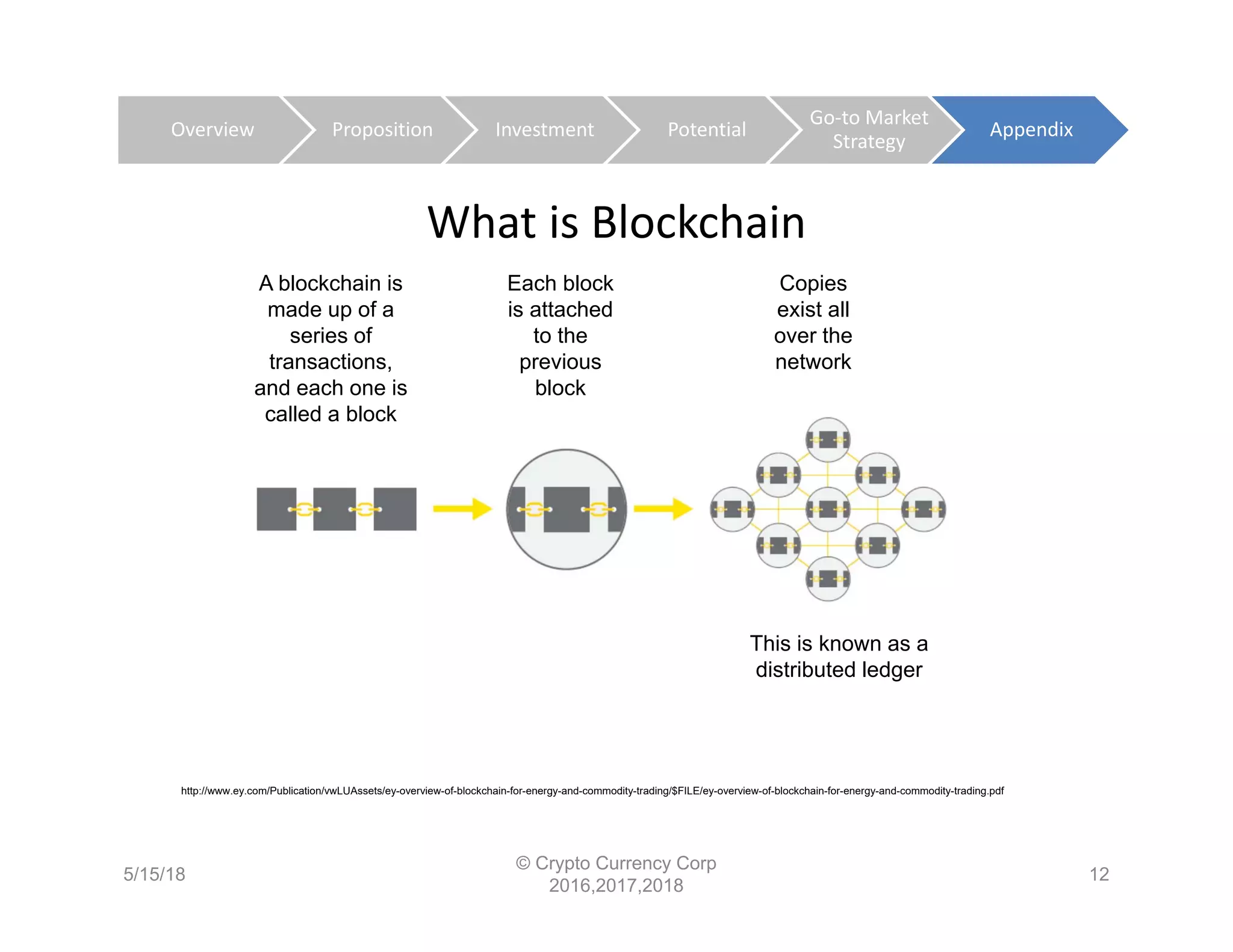 Overview
Proposition
Investment
Potential
Go-to Market Strategy
Appendix

What is Blockchain

A blockchain is made up of a series of transactions, and each one is called a block

Each block is attached to the previous block

Copies exist all over the network

This is known as a distributed ledger

http://www.ey.com/Publication/vwLUAssets/ey-overview-of-blockchain-for-energy-and-commodity-trading/$FILE/ey-overview-of-blockchain-for-energy-and-commodity-trading.pdf

5/15/18

© Crypto Currency Corp 2016,2017,2018

12